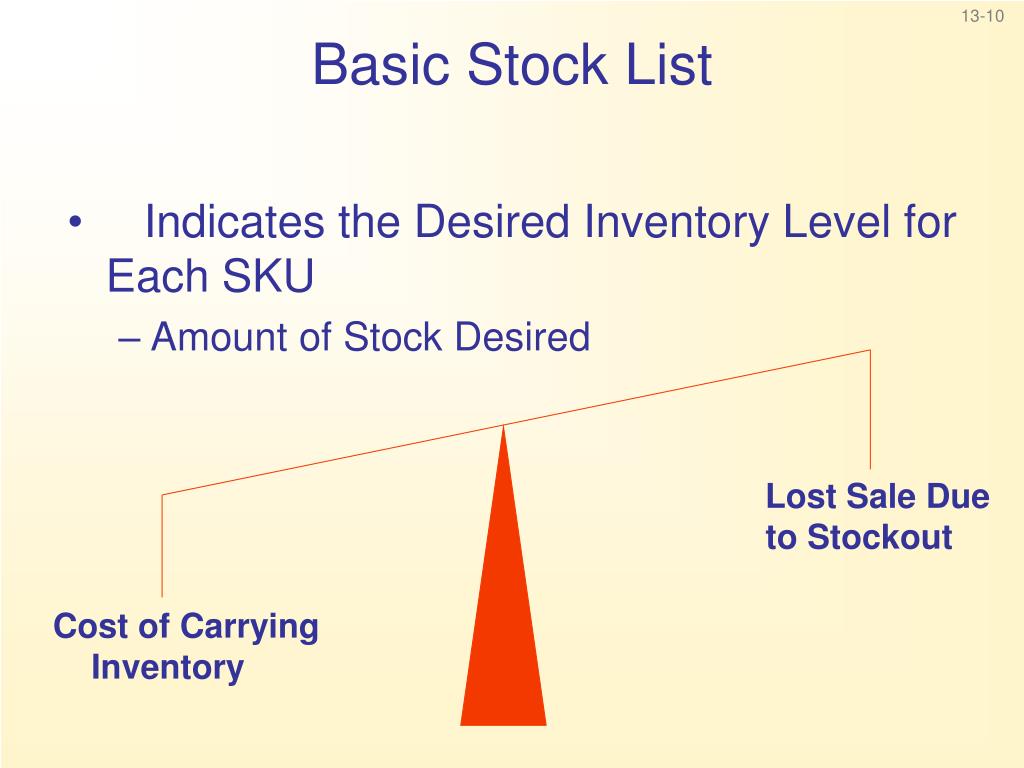 13-10

Basic Stock List

• Indicates the Desired Inventory Level for Each SKU

– Amount of Stock Desired

Lost Sale Due to Stockout

Cost of Carrying Inventory